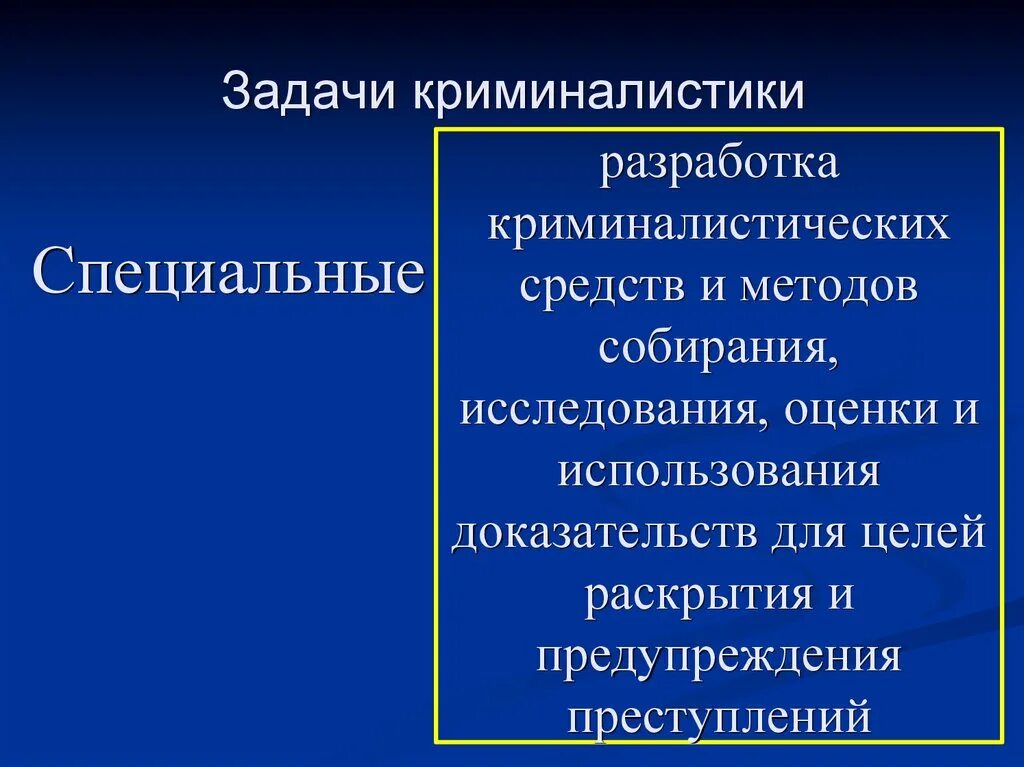 Задачи криминалистики

Специальные

разработка криминалистических средств и методов собирания, исследования, оценки и использования доказательств для целей раскрытия и предупреждения преступлений